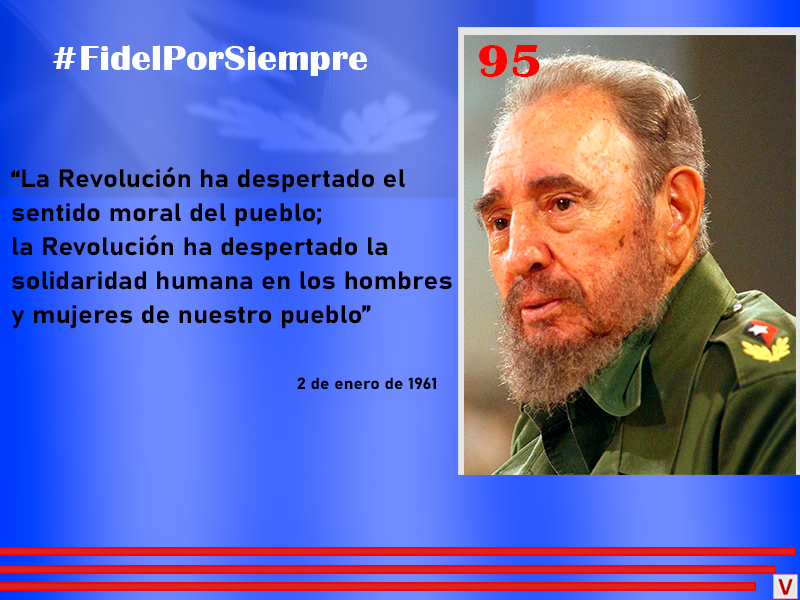 #FidelPorSiempre

95

“La Revolución ha despertado el sentido moral del pueblo; la Revolución ha despertado la solidaridad humana en los hombres y mujeres de nuestro pueblo”

2 de enero de 1961

V